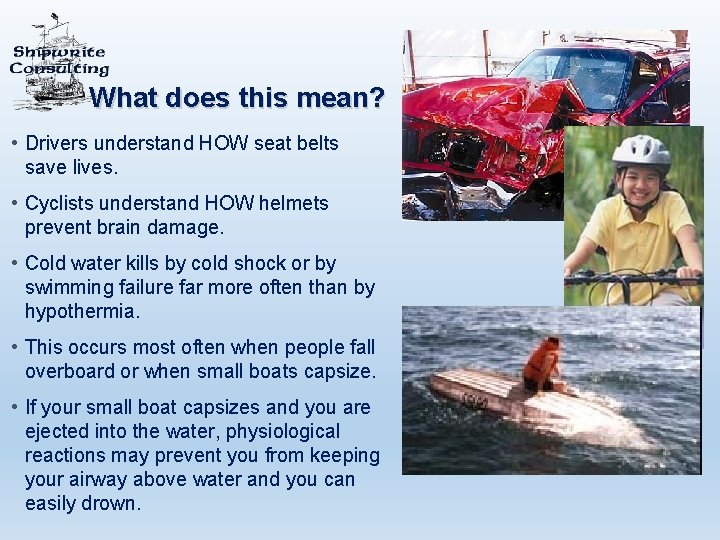 Shipwrite Consulting

What does this mean?

• Drivers understand HOW seat belts save lives.

• Cyclists understand HOW helmets prevent brain damage.

• Cold water kills by cold shock or by swimming failure far more often than by hypothermia.

• This occurs most often when people fall overboard or when small boats capsize.

• If your small boat capsizes and you are ejected into the water, physiological reactions may prevent you from keeping your airway above water and you can easily drown.